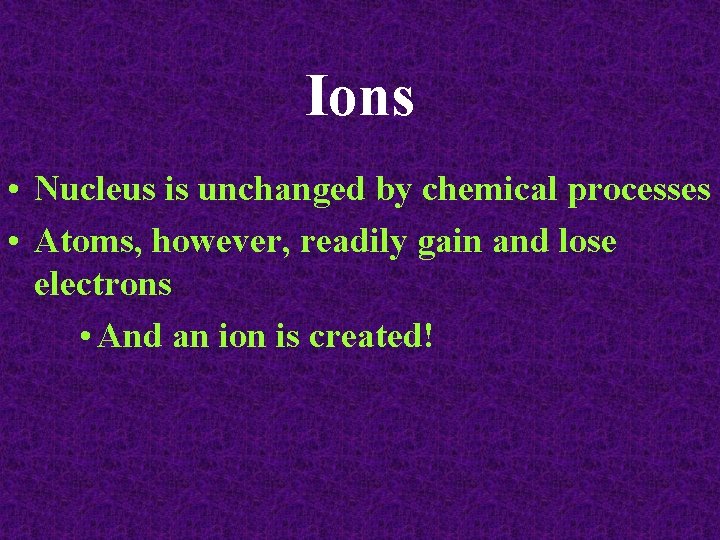 Ions

• Nucleus is unchanged by chemical processes
• Atoms, however, readily gain and lose electrons
  • And an ion is created!